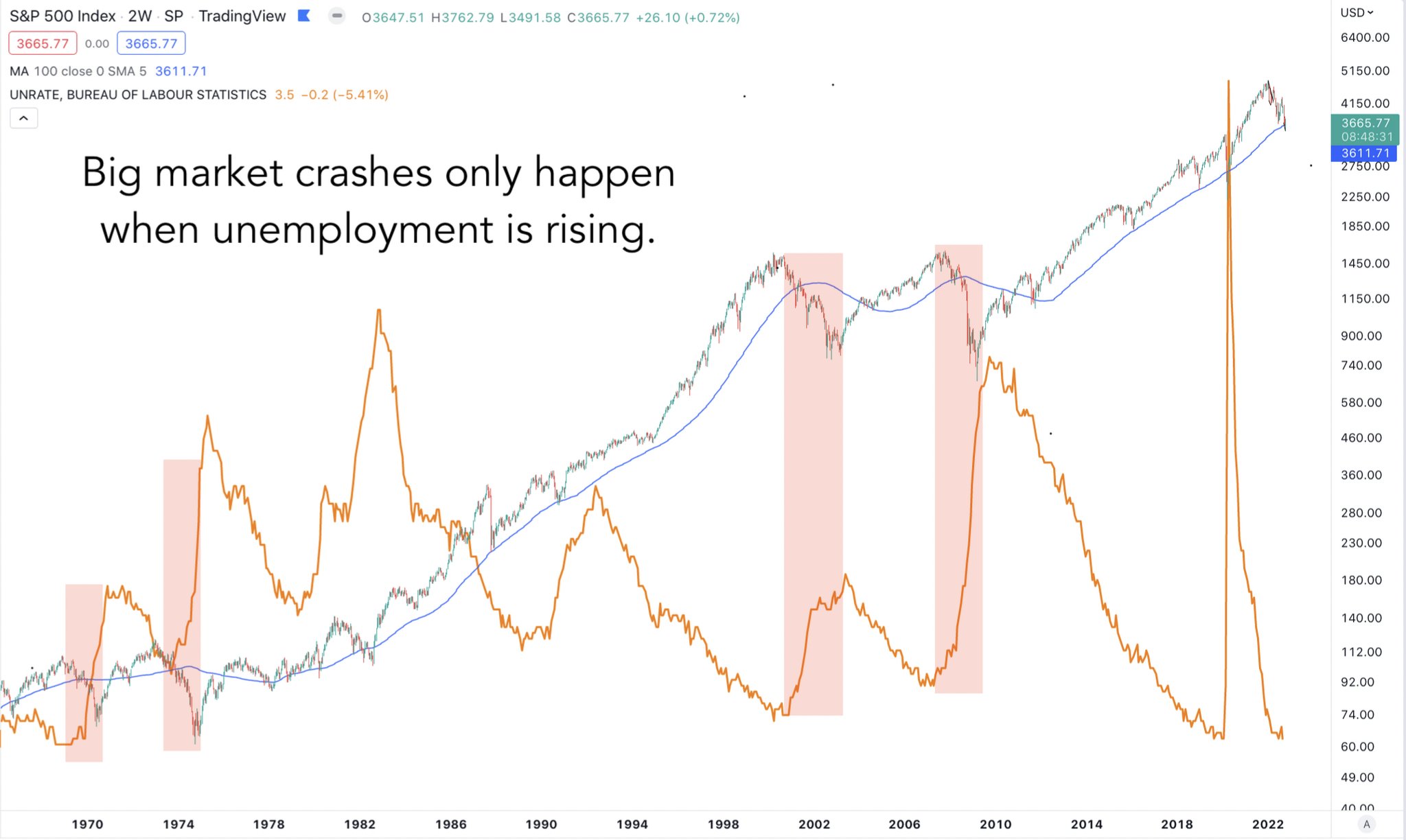 S&P 500 Index · 2W · SP · TradingView

O3647.51 H3762.79 L3491.58 C3665.77 +26.10 (+0.72%)

3665.77 0.00 3665.77

MA 100 close 0 SMA 5 3611.71

UNRATE, BUREAU OF LABOUR STATISTICS 3.5 −0.2 (−5.41%)

Big market crashes only happen when unemployment is rising.

USD

6400.00
5150.00
4150.00
3665.77
08:48:31
3611.71
2750.00
2250.00
1850.00
1450.00
1150.00
900.00
740.00
580.00
460.00
360.00
280.00
230.00
180.00
140.00
112.00
92.00
74.00
60.00
49.00
40.00

1970 1974 1978 1982 1986 1990 1994 1998 2002 2006 2010 2014 2018 2022

A